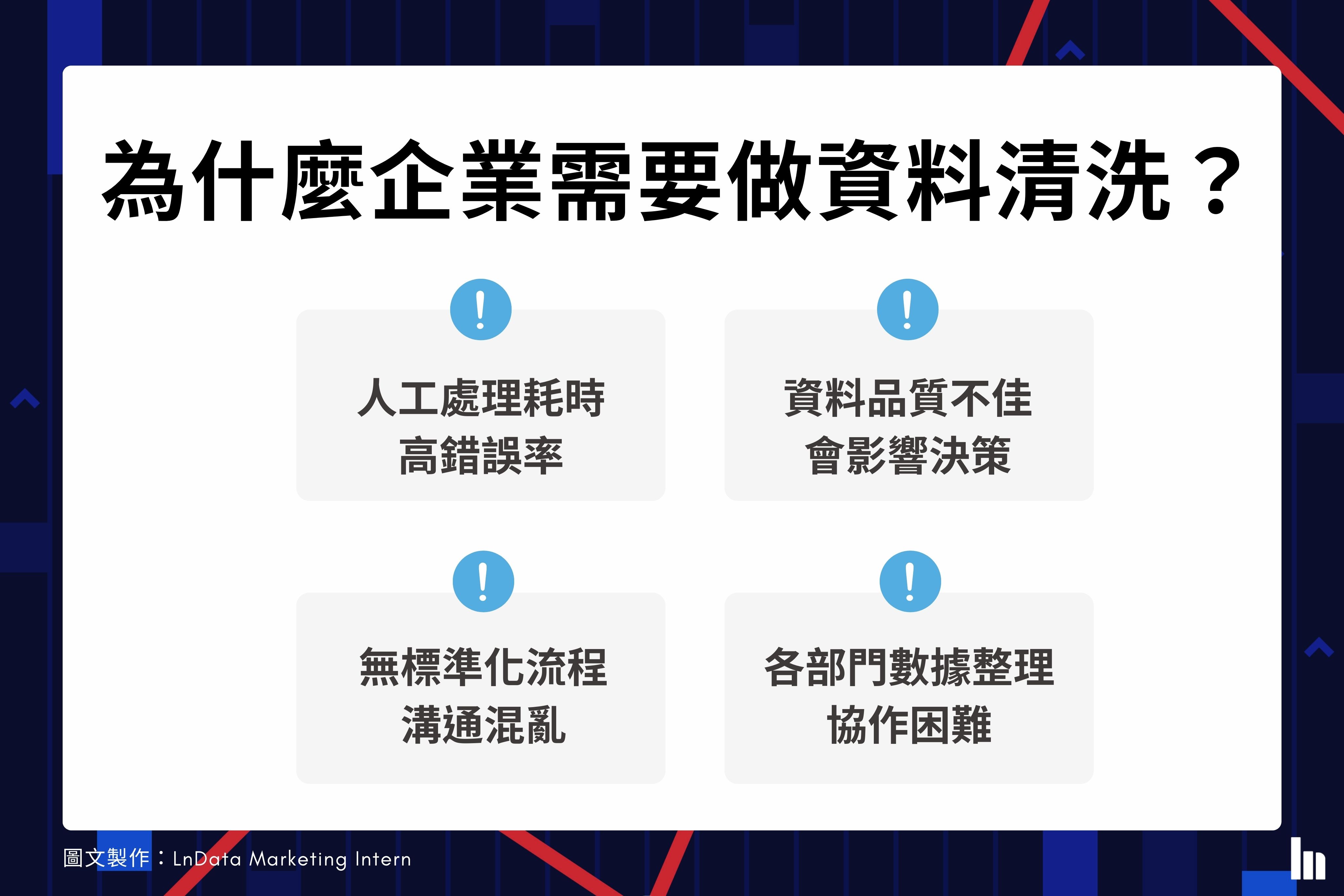 為什麼企業需要做資料清洗？

!
人工處理耗時
高錯誤率

!
資料品質不佳
會影響決策

!
無標準化流程
溝通混亂

!
各部門數據整理
協作困難

圖文製作：LnData Marketing Intern